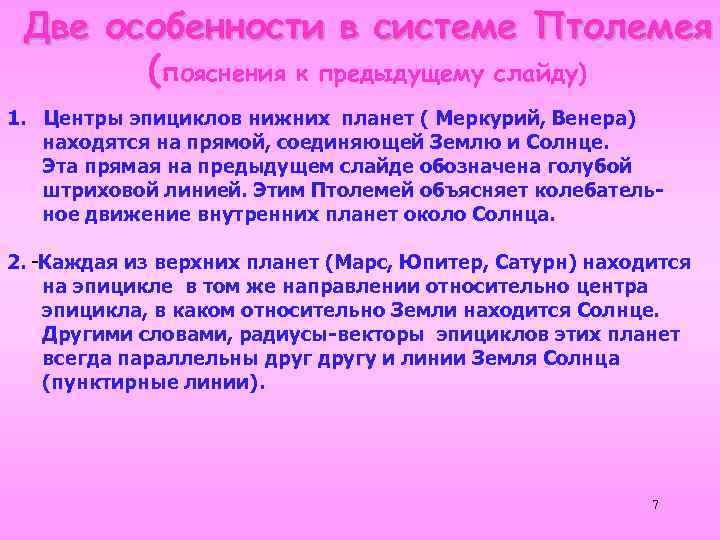 Две особенности в системе Птолемея
(пояснения к предыдущему слайду)

1. Центры эпициклов нижних планет ( Меркурий, Венера) находятся на прямой, соединяющей Землю и Солнце. Эта прямая на предыдущем слайде обозначена голубой штриховой линией. Этим Птолемей объясняет колебательное движение внутренних планет около Солнца.

2. -Каждая из верхних планет (Марс, Юпитер, Сатурн) находится на эпицикле в том же направлении относительно центра эпицикла, в каком относительно Земли находится Солнце. Другими словами, радиусы-векторы эпициклов этих планет всегда параллельны друг другу и линии Земля Солнца (пунктирные линии).

7